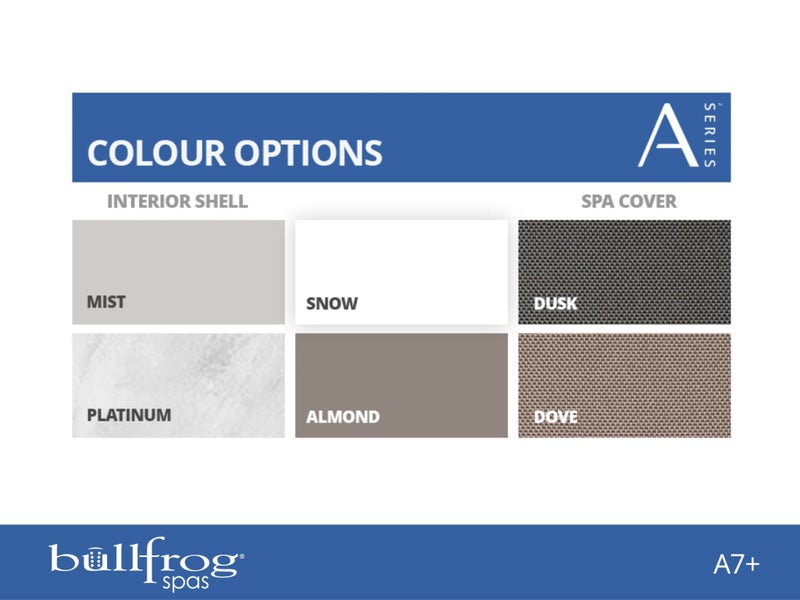 COLOUR OPTIONS

A SERIES

INTERIOR SHELL

SPA COVER

MIST

SNOW

DUSK

PLATINUM

ALMOND

DOVE

bullfrog spas

A7+